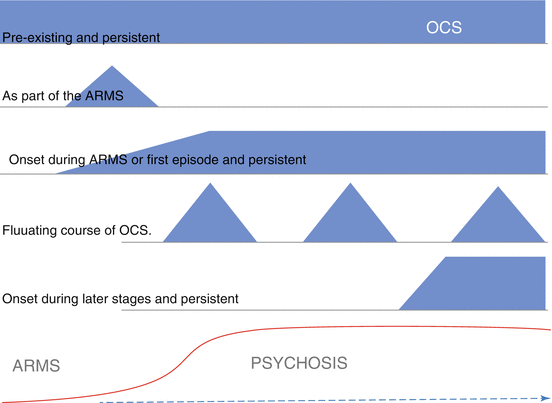 OCS
Pre-existing and persistent

As part of the ARMS

Onset during ARMS or first episode and persistent

Fluuating course of OCS.

Onset during later stages and persistent

ARMS

PSYCHOSIS